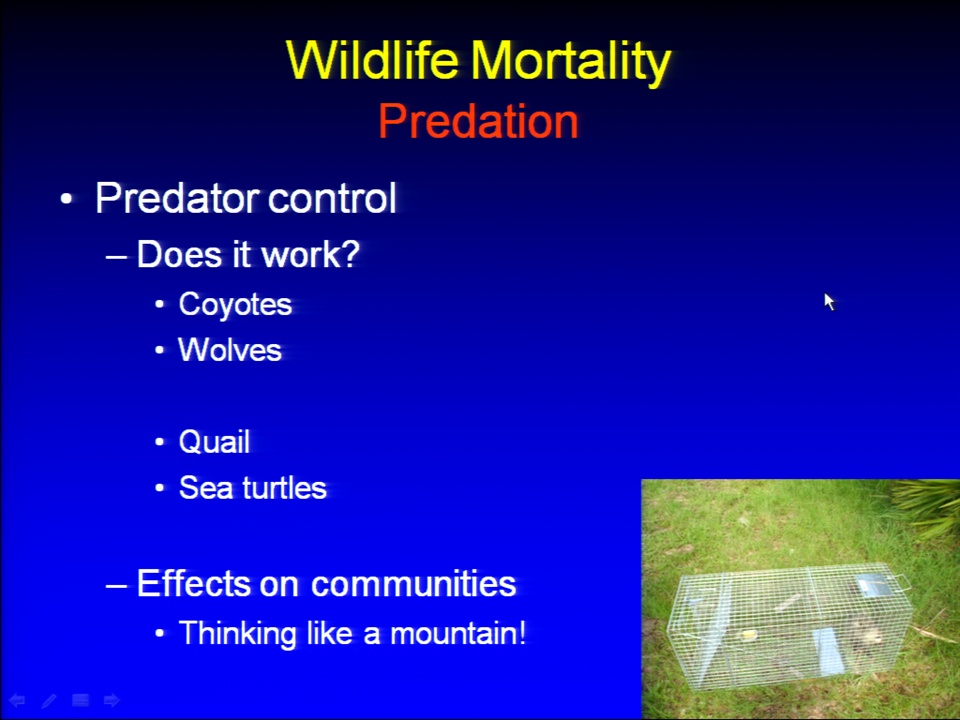 Wildlife Mortality
Predation

• Predator control
– Does it work?
• Coyotes
• Wolves

• Quail
• Sea turtles

– Effects on communities
• Thinking like a mountain!